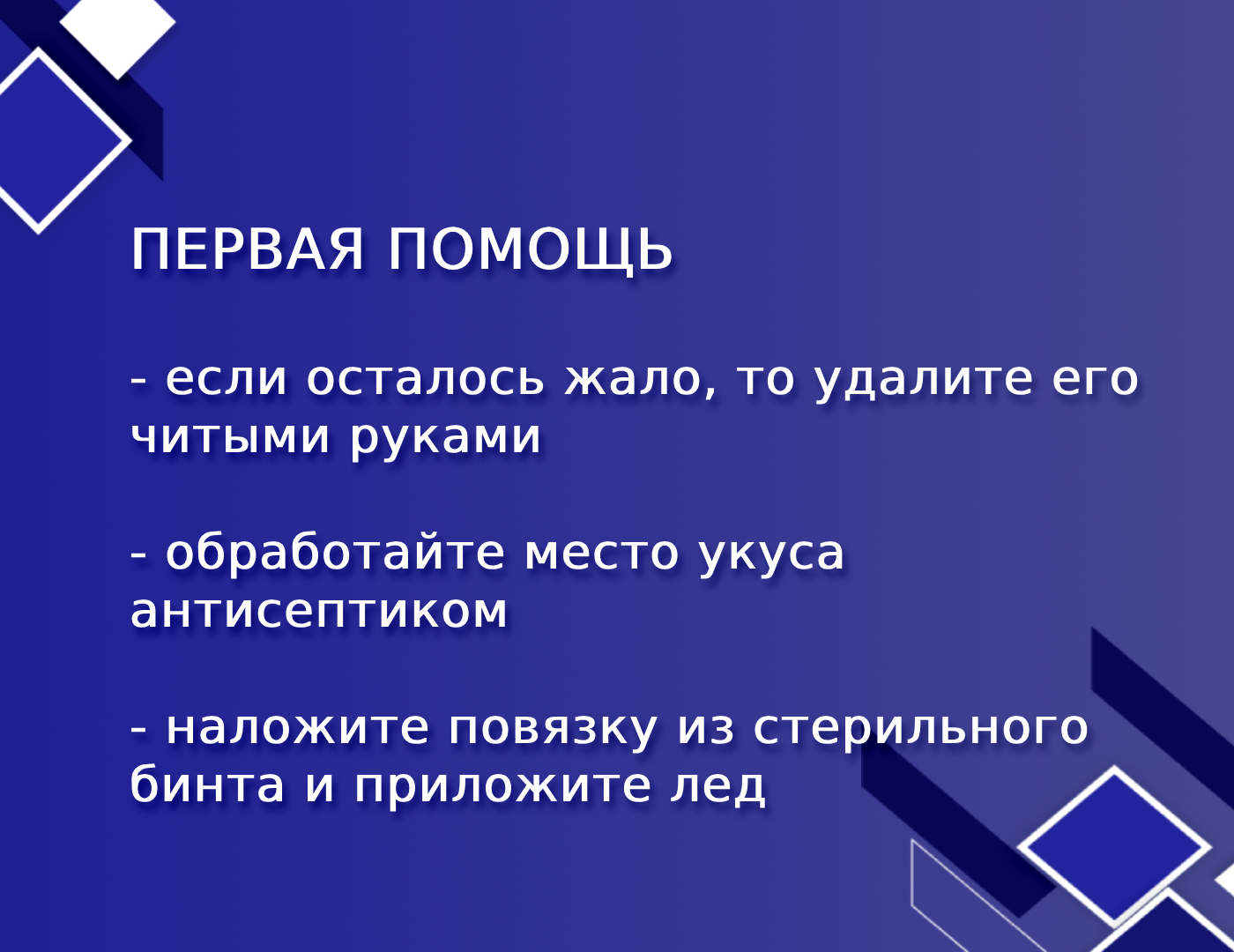 ПЕРВАЯ ПОМОЩЬ

- если осталось жало, то удалите его читыми руками

- обработайте место укуса антисептиком

- наложите повязку из стерильного бинта и приложите лед